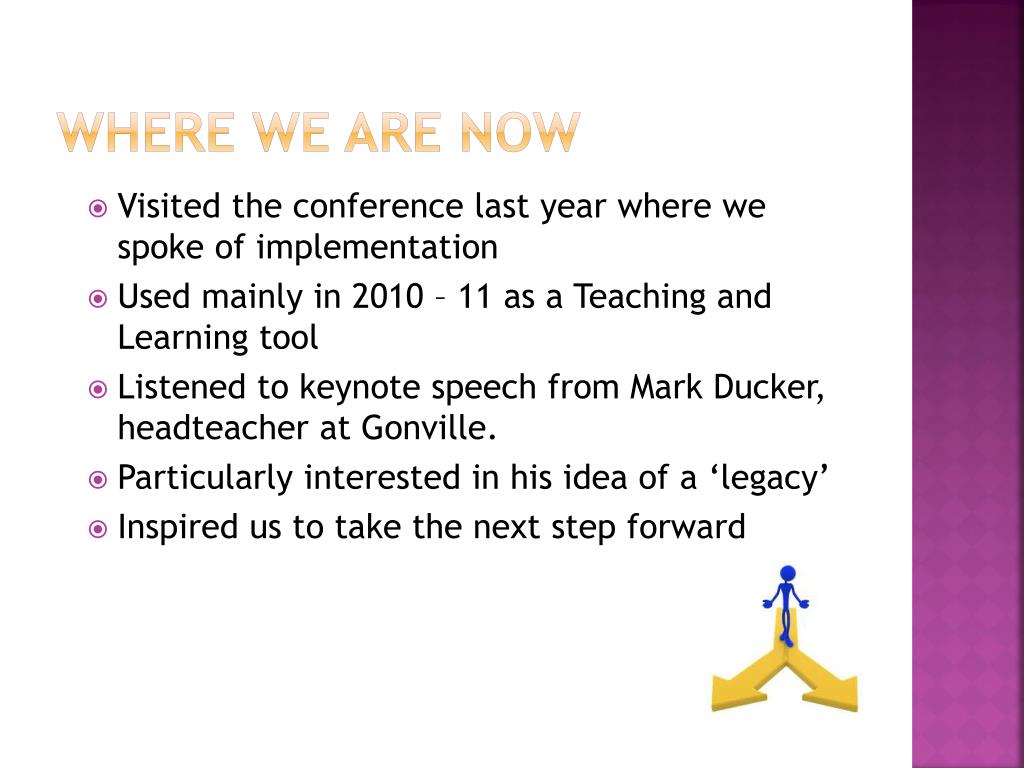 WHERE WE ARE NOW

Visited the conference last year where we spoke of implementation

Used mainly in 2010 – 11 as a Teaching and Learning tool

Listened to keynote speech from Mark Ducker, headteacher at Gonville.

Particularly interested in his idea of a ‘legacy’

Inspired us to take the next step forward